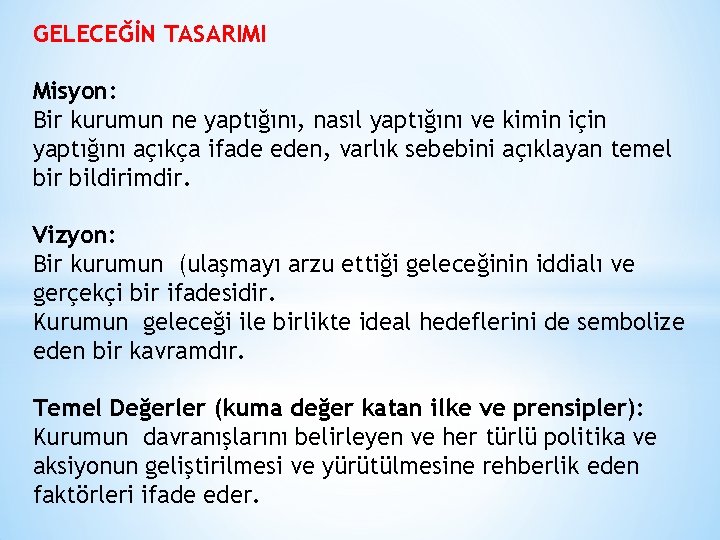 GELECEĞİN TASARIMI

Misyon:
Bir kurumun ne yaptığını, nasıl yaptığını ve kimin için yaptığını açıkça ifade eden, varlık sebebini açıklayan temel bir bildirimdir.

Vizyon:
Bir kurumun (ulaşmayı arzu ettiği geleceğinin iddialı ve gerçekçi bir ifadesidir.
Kurumun geleceği ile birlikte ideal hedeflerini de sembolize eden bir kavramdır.

Temel Değerler (kuma değer katan ilke ve prensipler):
Kurumun davranışlarını belirleyen ve her türlü politika ve aksiyonun geliştirilmesi ve yürütülmesine rehberlik eden faktörleri ifade eder.